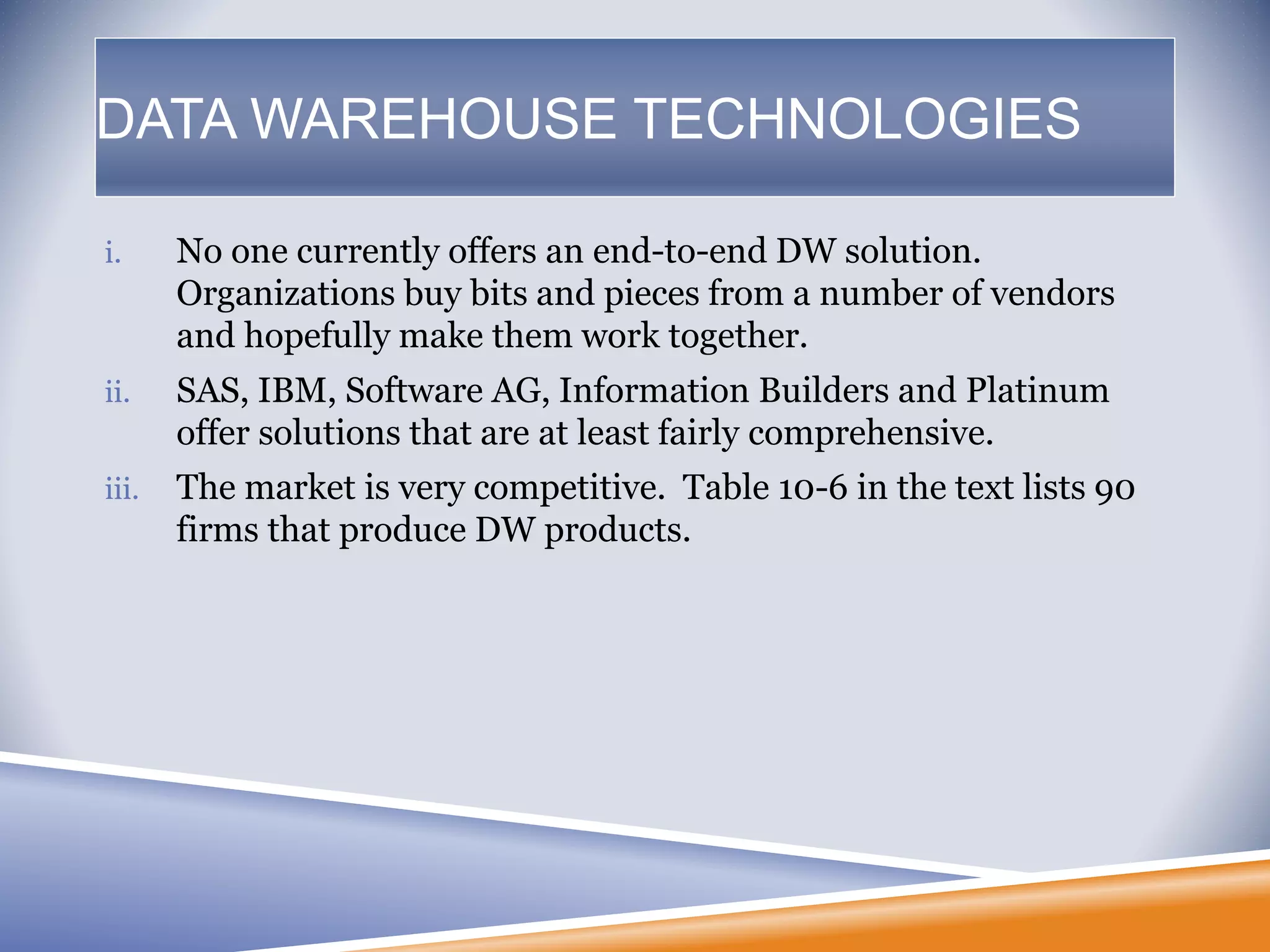 DATA WAREHOUSE TECHNOLOGIES

i. No one currently offers an end-to-end DW solution. Organizations buy bits and pieces from a number of vendors and hopefully make them work together.

ii. SAS, IBM, Software AG, Information Builders and Platinum offer solutions that are at least fairly comprehensive.

iii. The market is very competitive.  Table 10-6 in the text lists 90 firms that produce DW products.